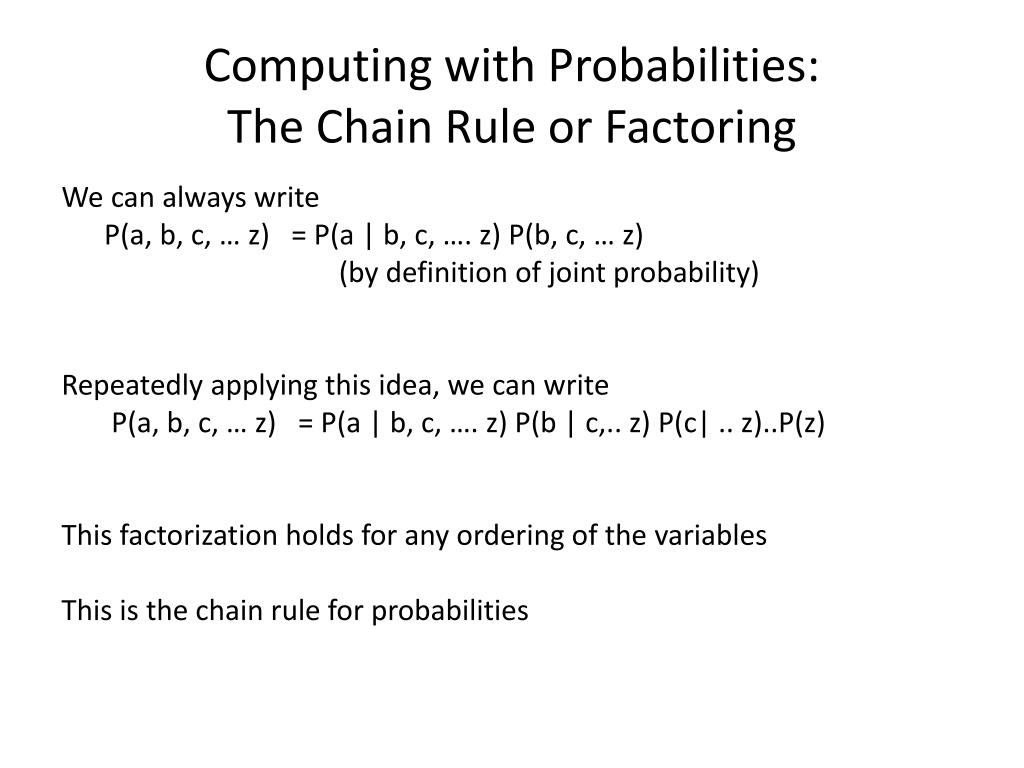 Computing with Probabilities:
The Chain Rule or Factoring

We can always write
P(a, b, c, … z) = P(a | b, c, …. z) P(b, c, … z)
(by definition of joint probability)

Repeatedly applying this idea, we can write
P(a, b, c, … z) = P(a | b, c, …. z) P(b | c,.. z) P(c| .. z)..P(z)

This factorization holds for any ordering of the variables

This is the chain rule for probabilities